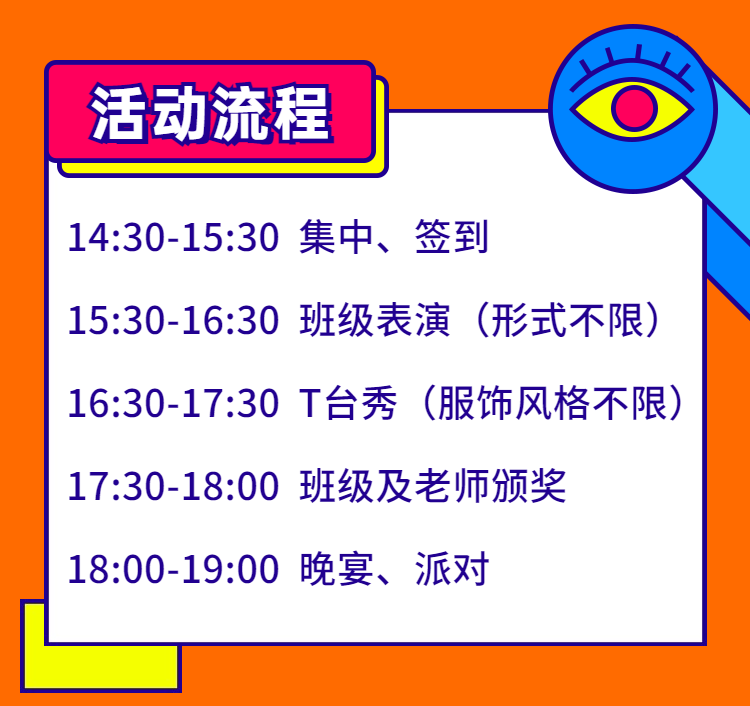 活动流程

14:30-15:30 集中、签到

15:30-16:30 班级表演（形式不限）

16:30-17:30 T台秀（服饰风格不限）

17:30-18:00 班级及老师颁奖

18:00-19:00 晚宴、派对